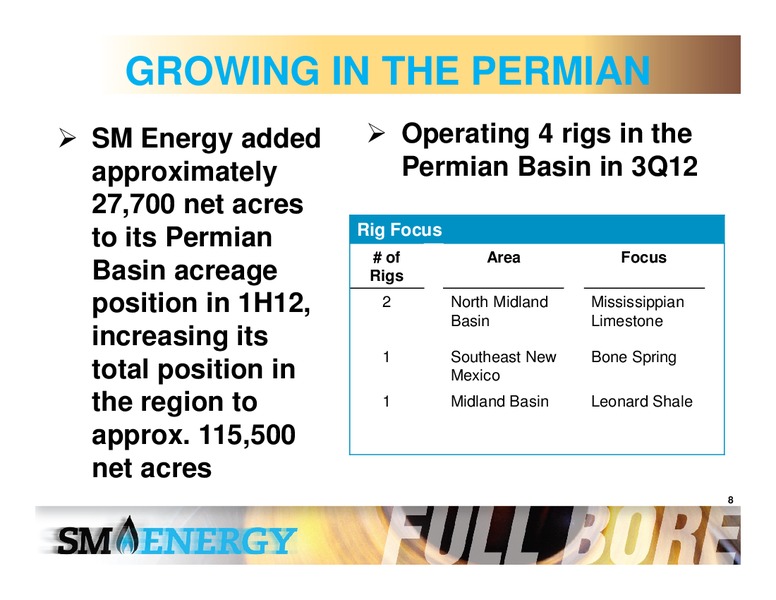 GROWING IN THE PERMIAN

➢ SM Energy added approximately 27,700 net acres to its Permian Basin acreage position in 1H12, increasing its total position in the region to approx. 115,500 net acres

➢ Operating 4 rigs in the Permian Basin in 3Q12

Rig Focus

| # of Rigs | Area | Focus |
|---|---|---|
| 2 | North Midland Basin | Mississippian Limestone |
| 1 | Southeast New Mexico | Bone Spring |
| 1 | Midland Basin | Leonard Shale |

8

SM ENERGY

FULL BORE